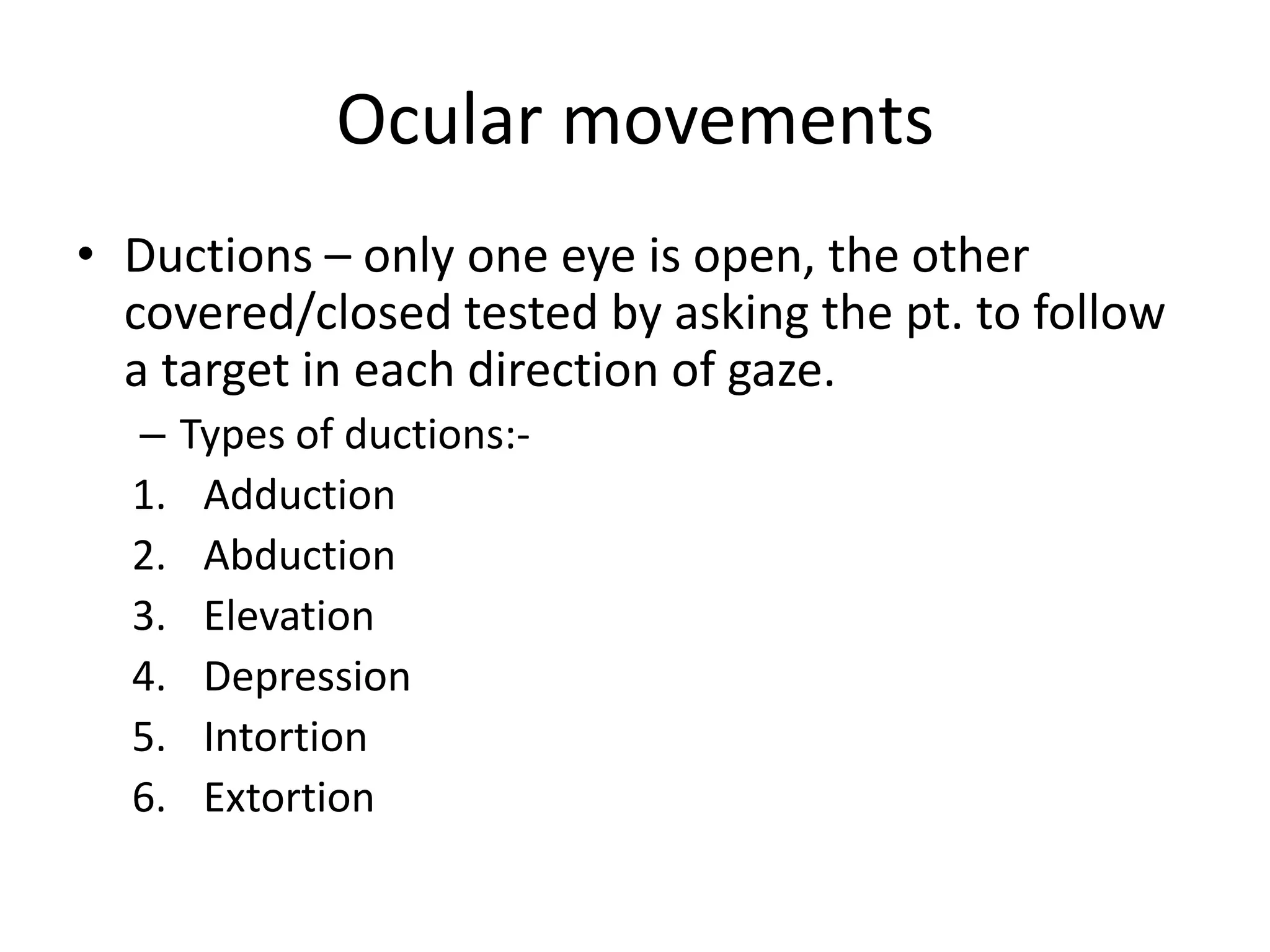 Ocular movements

• Ductions – only one eye is open, the other covered/closed tested by asking the pt. to follow a target in each direction of gaze.

– Types of ductions:-

1. Adduction
2. Abduction
3. Elevation
4. Depression
5. Intortion
6. Extortion